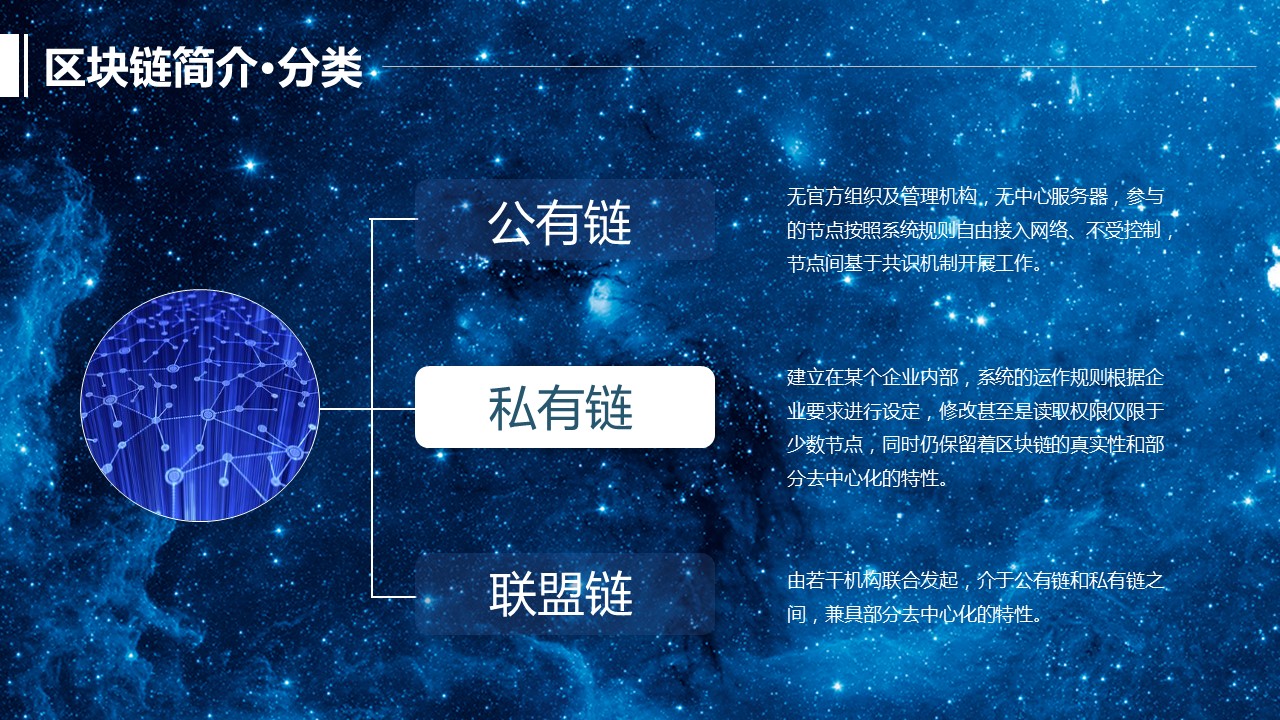 区块链简介·分类

公有链

无官方组织及管理机构，无中心服务器，参与的节点按照系统规则自由接入网络、不受控制，节点间基于共识机制开展工作。

私有链

建立在某个企业内部，系统的运作规则根据企业要求进行设定，修改甚至是读取权限仅限于少数节点，同时仍保留着区块链的真实性和部分去中心化的特性。

联盟链

由若干机构联合发起，介于公有链和私有链之间，兼具部分去中心化的特性。